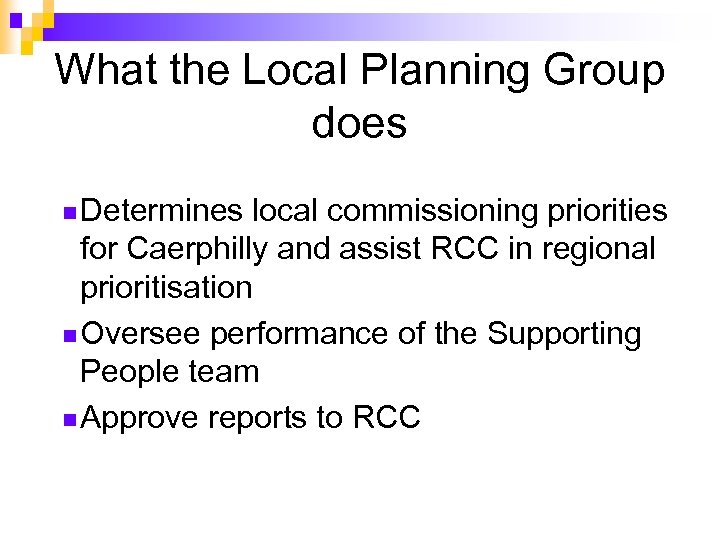 What the Local Planning Group does

Determines local commissioning priorities for Caerphilly and assist RCC in regional prioritisation

Oversee performance of the Supporting People team

Approve reports to RCC